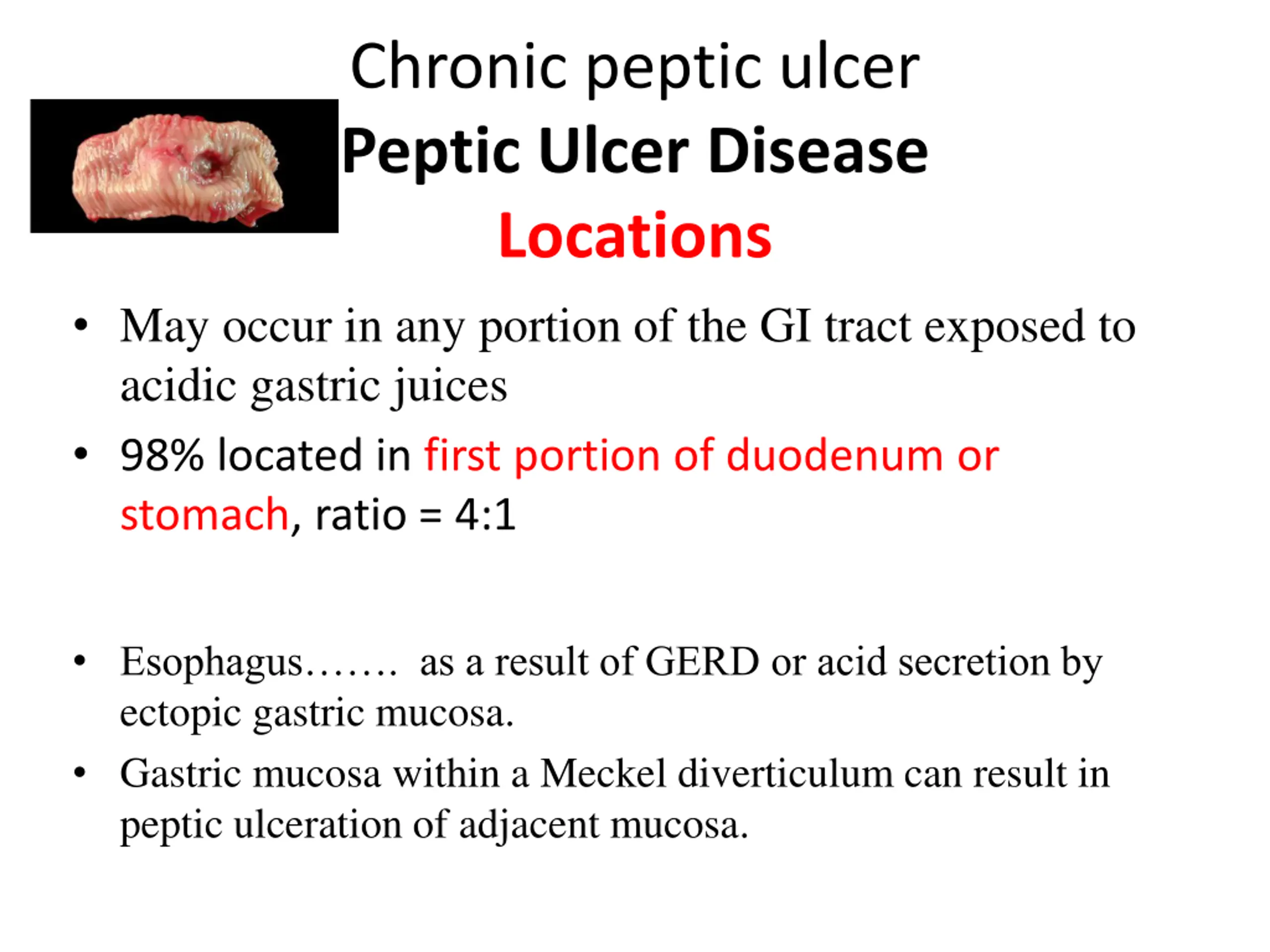 Chronic peptic ulcer
Peptic Ulcer Disease
Locations

• May occur in any portion of the GI tract exposed to acidic gastric juices

• 98% located in first portion of duodenum or stomach, ratio = 4:1

• Esophagus……. as a result of GERD or acid secretion by ectopic gastric mucosa.

• Gastric mucosa within a Meckel diverticulum can result in peptic ulceration of adjacent mucosa.